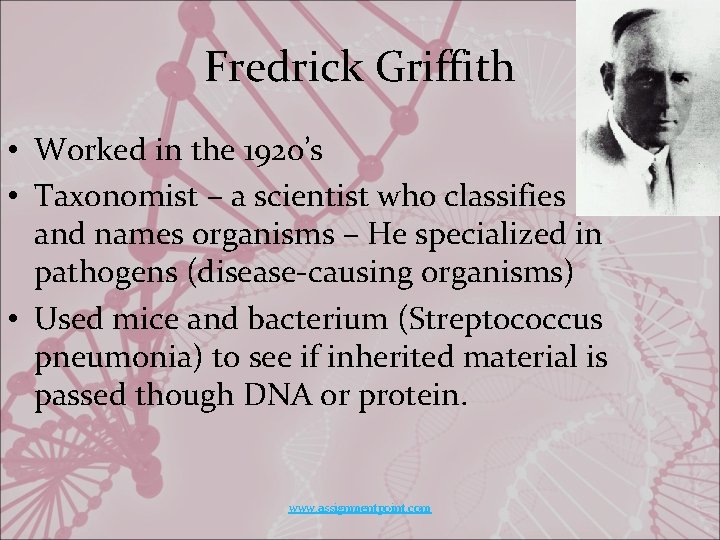 Fredrick Griffith

• Worked in the 1920's
• Taxonomist – a scientist who classifies and names organisms – He specialized in pathogens (disease-causing organisms)
• Used mice and bacterium (Streptococcus pneumonia) to see if inherited material is passed though DNA or protein.

www.assignmentpoint.com